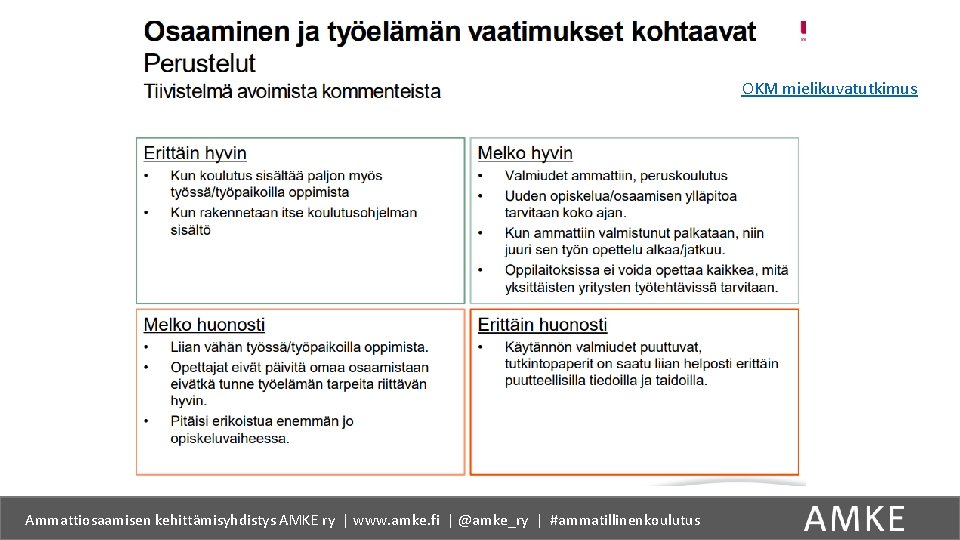 Osaaminen ja työelämän vaatimukset kohtaavat
Perustelut
Tiivistelmä avoimista kommenteista

OKM mielikuvatutkimus

Erittäin hyvin
• Kun koulutus sisältää paljon myös työssä/työpaikoilla oppimista
• Kun rakennetaan itse koulutusohjelman sisältö

Melko hyvin
• Valmiudet ammattiin, peruskoulutus
• Uuden opiskelua/osaamisen ylläpitoa tarvitaan koko ajan.
• Kun ammattiin valmistunut palkataan, niin juuri sen työn opettelu alkaa/jatkuu.
• Oppilaitoksissa ei voida opettaa kaikkea, mitä yksittäisten yritysten työtehtävissä tarvitaan.

Melko huonosti
• Liian vähän työssä/työpaikoilla oppimista.
• Opettajat eivät päivitä omaa osaamistaan eivätkä tunne työelämän tarpeita riittävän hyvin.
• Pitäisi erikoistua enemmän jo opiskeluvaiheessa.

Erittäin huonosti
• Käytännön valmiudet puuttuvat, tutkintopaperit on saatu liian helposti erittäin puutteellisilla tiedoilla ja taidoilla.

Ammattiosaamisen kehittämisyhdistys AMKE ry | www.amke.fi | @amke_ry | #ammatillinenkoulutus

AMKE